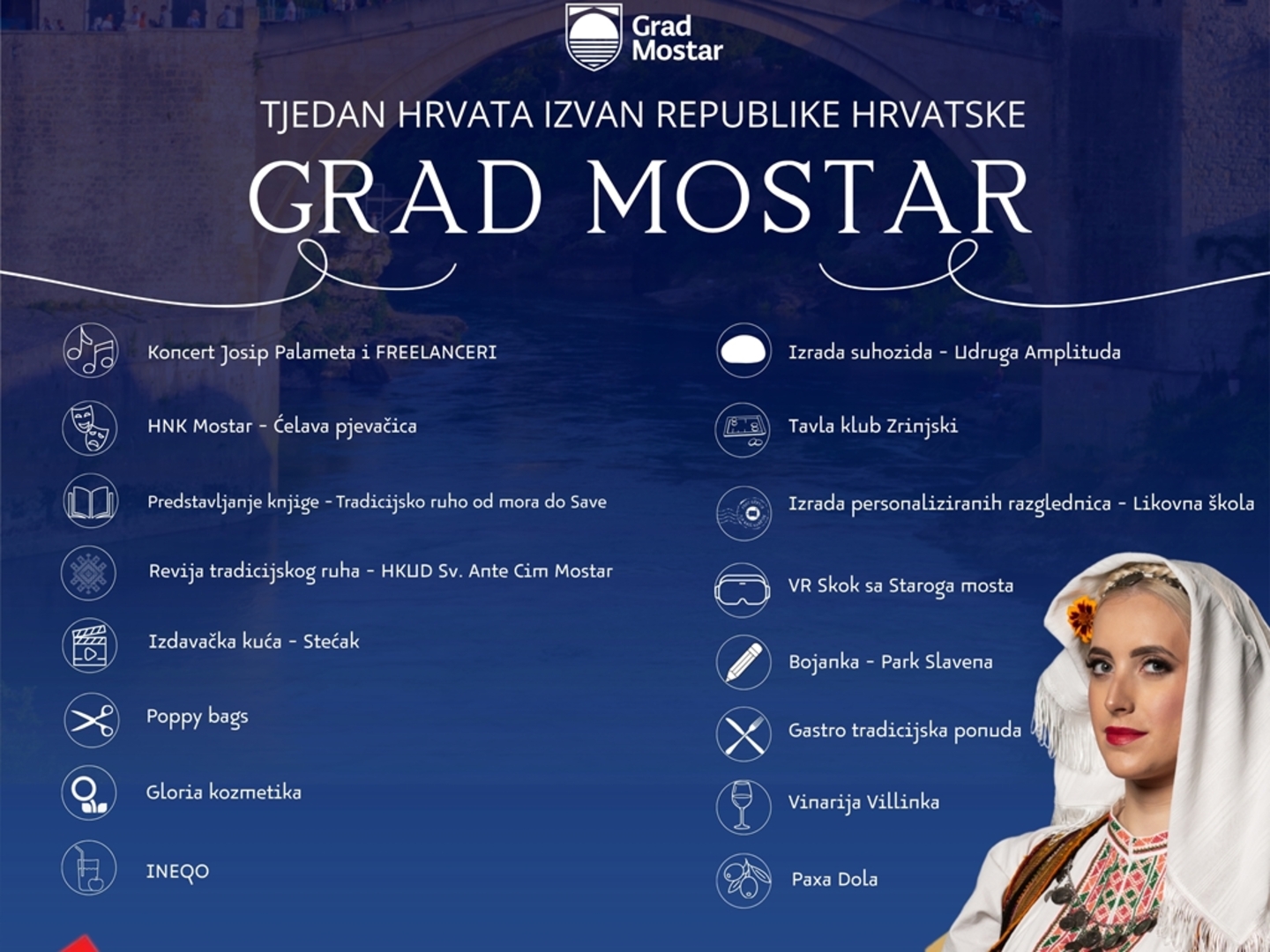 Grad Mostar

TJEDAN HRVATA IZVAN REPUBLIKE HRVATSKE

GRAD MOSTAR

Koncert Josip Palameta i FREELANCERI

HNK Mostar - Ćelava pjevačica

Predstavljanje knjige - Tradicijsko ruho od mora do Save

Revija tradicijskog ruha - HKUD Sv. Ante Cim Mostar

Izdavačka kuća - Stećak

Poppy bags

Gloria kozmetika

INEQO

Izrada suhozida - Udruga Amplituda

Tavla klub Zrinjski

Izrada personaliziranih razglednica - Likovna škola

VR Skok sa Staroga mosta

Bojanka - Park Slavena

Gastro tradicijska ponuda

Vinarija Villinka

Paxa Dola